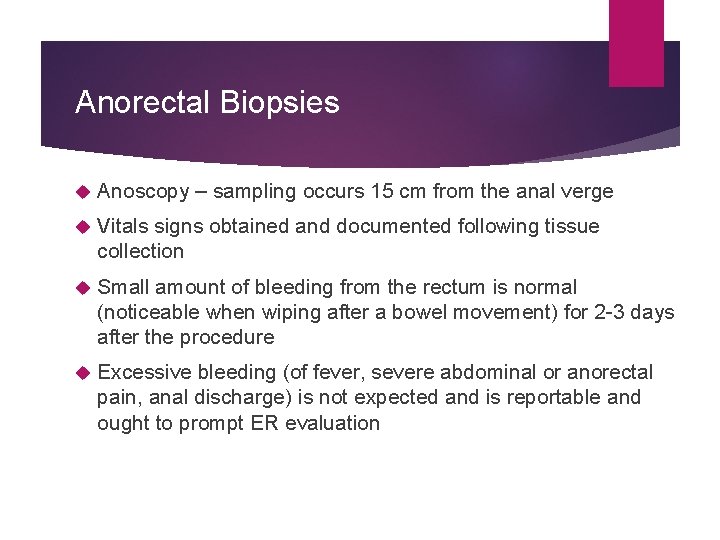 Anorectal Biopsies

Anoscopy – sampling occurs 15 cm from the anal verge

Vitals signs obtained and documented following tissue collection

Small amount of bleeding from the rectum is normal (noticeable when wiping after a bowel movement) for 2-3 days after the procedure

Excessive bleeding (of fever, severe abdominal or anorectal pain, anal discharge) is not expected and is reportable and ought to prompt ER evaluation